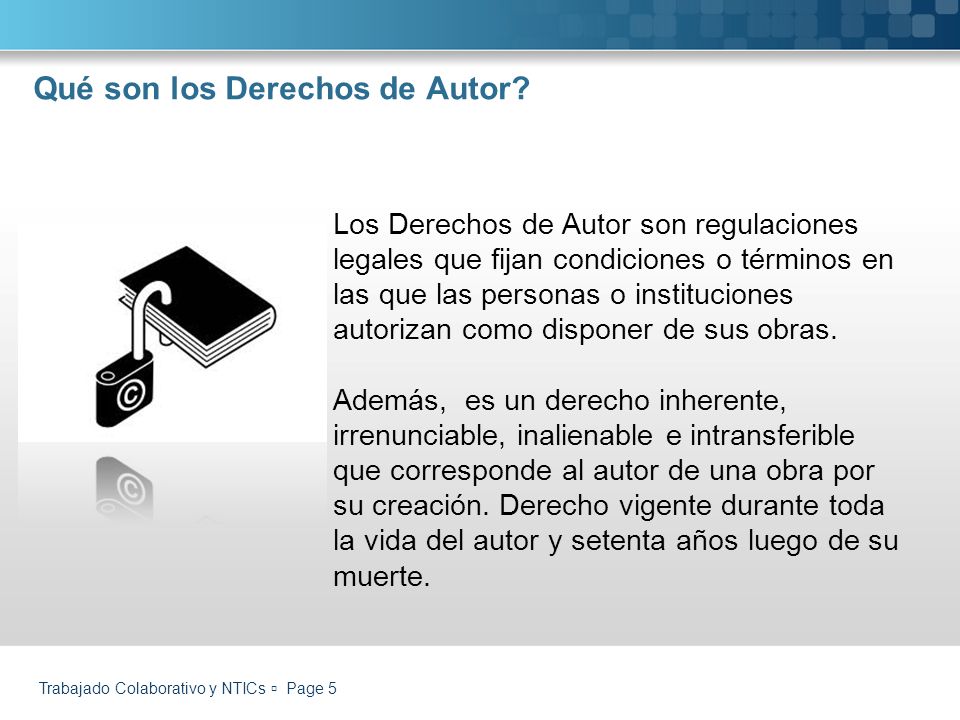 Qué son los Derechos de Autor?

Los Derechos de Autor son regulaciones legales que fijan condiciones o términos en las que las personas o instituciones autorizan como disponer de sus obras.

Además, es un derecho inherente, irrenunciable, inalienable e intransferible que corresponde al autor de una obra por su creación. Derecho vigente durante toda la vida del autor y setenta años luego de su muerte.

Trabajado Colaborativo y NTICs ▫ Page 5